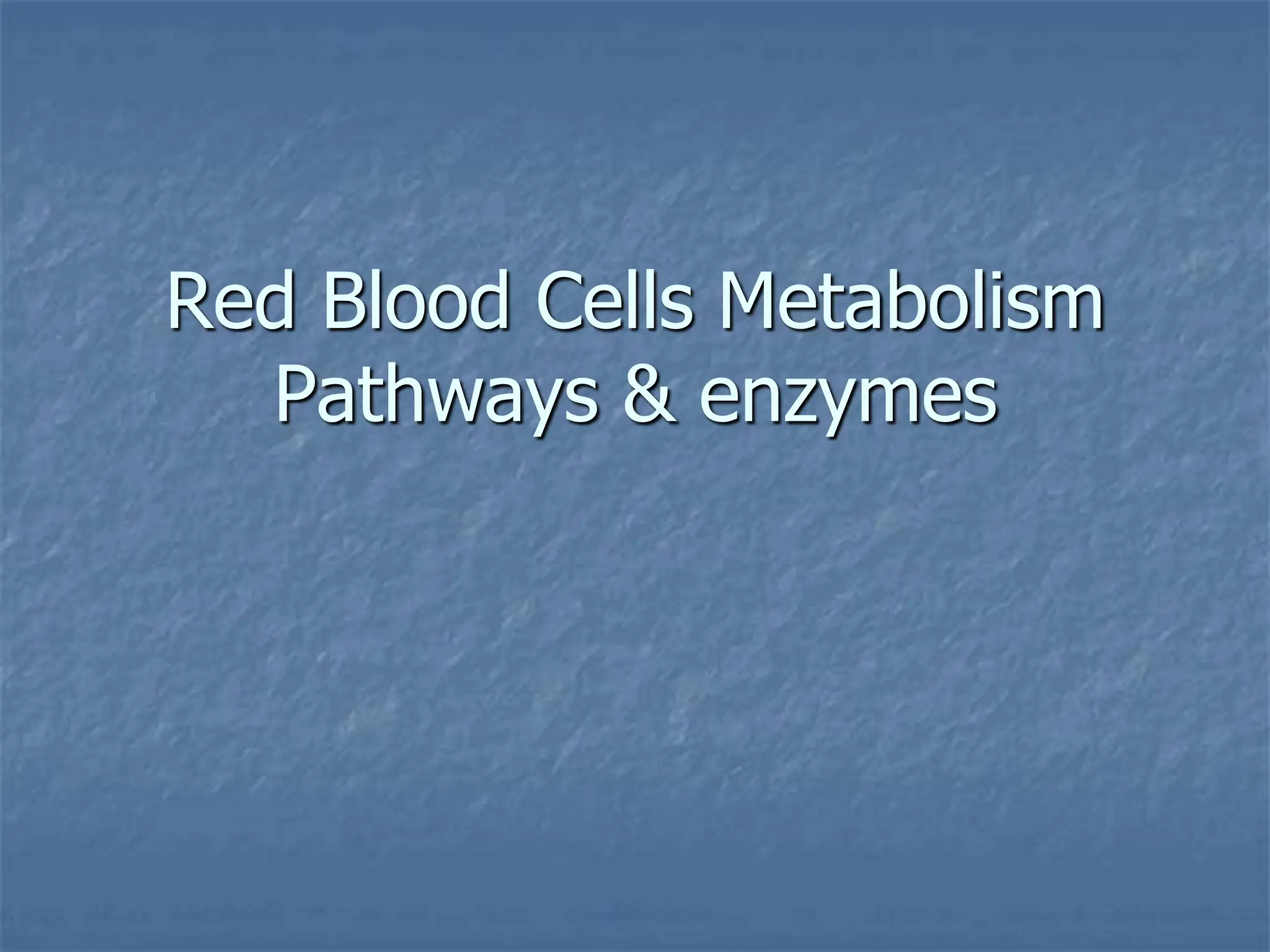 Red Blood Cells Metabolism
Pathways & enzymes